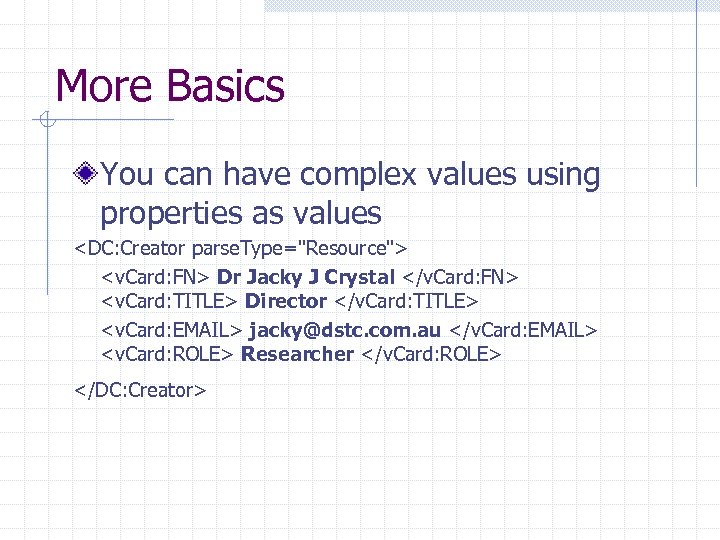 More Basics

You can have complex values using properties as values

<DC:Creator parseType="Resource">
<vCard:FN> Dr Jacky J Crystal </vCard:FN>
<vCard:TITLE> Director </vCard:TITLE>
<vCard:EMAIL> jacky@dstc.com.au </vCard:EMAIL>
<vCard:ROLE> Researcher </vCard:ROLE>
</DC:Creator>